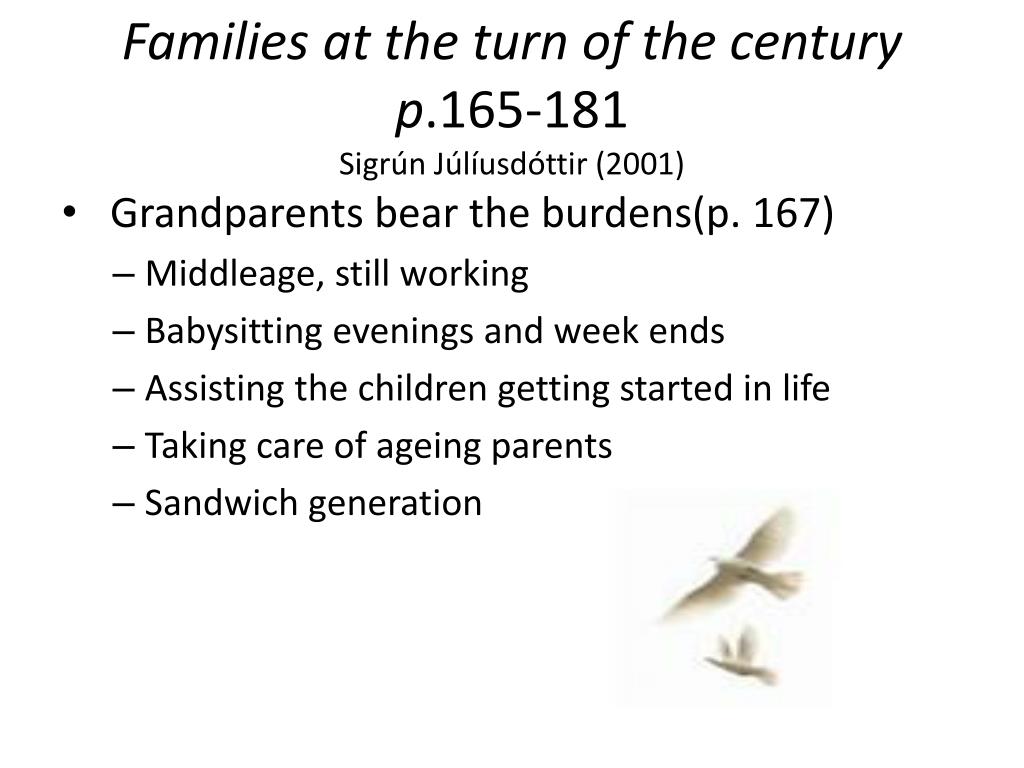 Families at the turn of the century p.165-181
Sigrún Júlíusdóttir (2001)

• Grandparents bear the burdens(p. 167)
– Middleage, still working
– Babysitting evenings and week ends
– Assisting the children getting started in life
– Taking care of ageing parents
– Sandwich generation